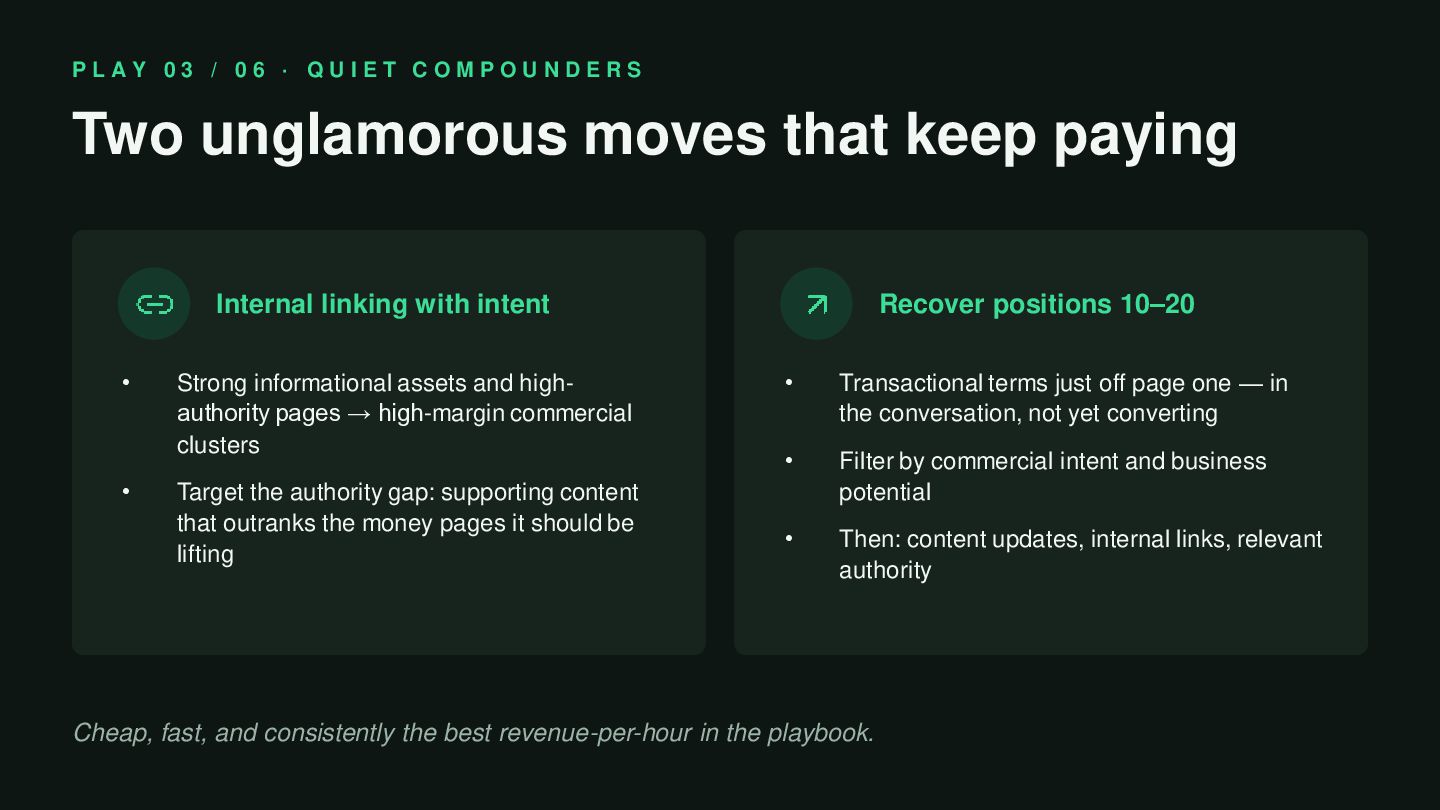 PLAY 03 / 06 · QUIET COMPOUNDERS

Two unglamorous moves that keep paying

Internal linking with intent

• Strong informational assets and high-authority pages → high-margin commercial clusters

• Target the authority gap: supporting content that outranks the money pages it should be lifting

Recover positions 10–20

• Transactional terms just off page one — in the conversation, not yet converting

• Filter by commercial intent and business potential

• Then: content updates, internal links, relevant authority

Cheap, fast, and consistently the best revenue-per-hour in the playbook.